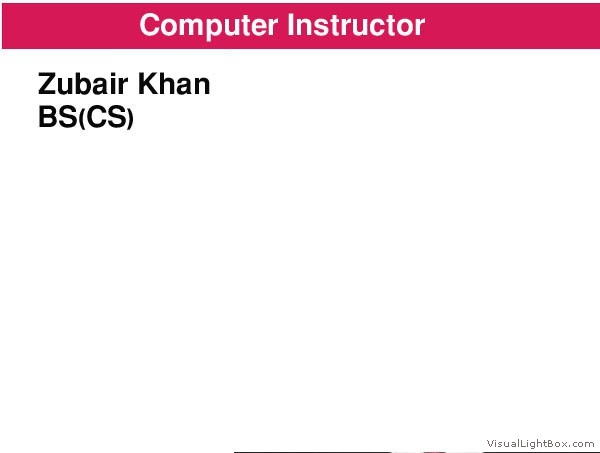 Computer Instructor

Zubair Khan
BS(CS)

VisualLightBox.com